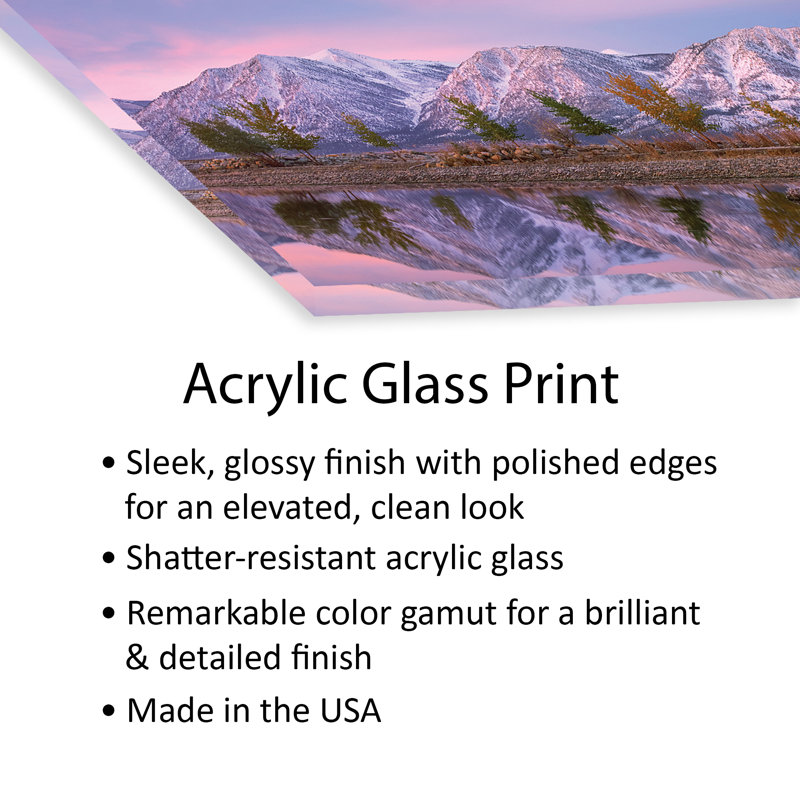 Acrylic Glass Print

• Sleek, glossy finish with polished edges for an elevated, clean look
• Shatter-resistant acrylic glass
• Remarkable color gamut for a brilliant & detailed finish
• Made in the USA